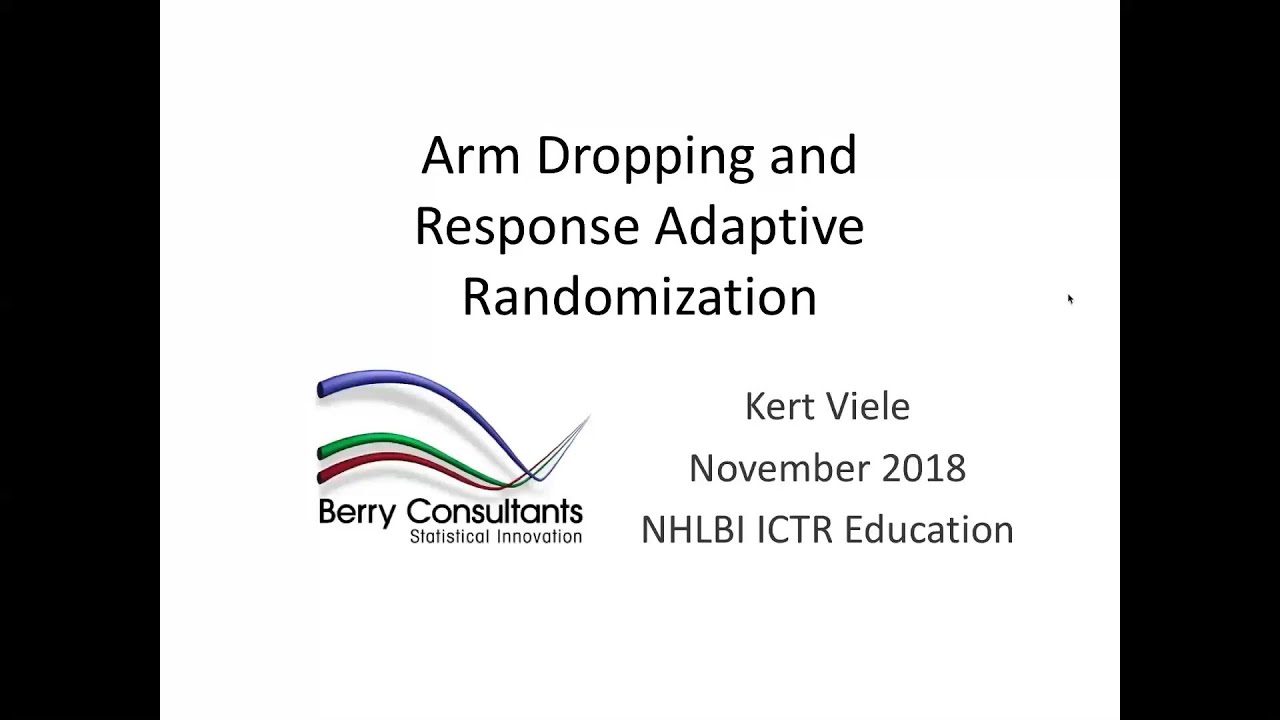 Arm Dropping and Response Adaptive Randomization

Berry Consultants
Statistical Innovation

Kert Viele
November 2018
NHLBI ICTR Education